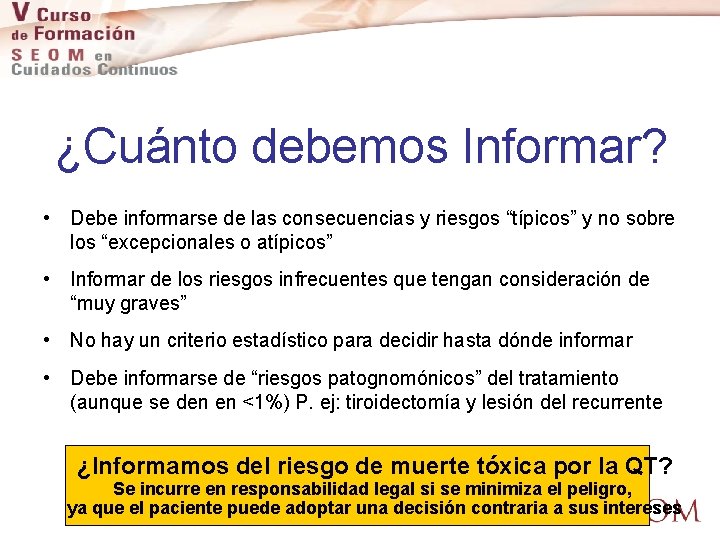 V Curso de Formación SEOM en Cuidados Continuos

¿Cuánto debemos Informar?

• Debe informarse de las consecuencias y riesgos “típicos” y no sobre los “excepcionales o atípicos”

• Informar de los riesgos infrecuentes que tengan consideración de “muy graves”

• No hay un criterio estadístico para decidir hasta dónde informar

• Debe informarse de “riesgos patognomónicos” del tratamiento (aunque se den en <1%) P. ej: tiroidectomía y lesión del recurrente

¿Informamos del riesgo de muerte tóxica por la QT?
Se incurre en responsabilidad legal si se minimiza el peligro, ya que el paciente puede adoptar una decisión contraria a sus intereses

OM